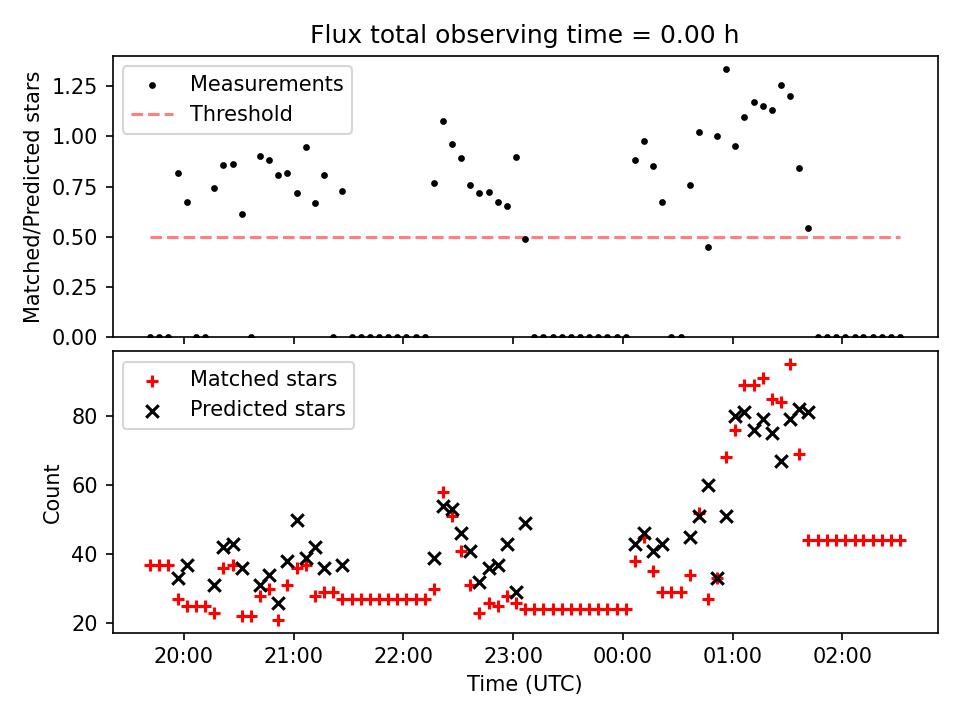 Flux total observing time = 0.00 h

Matched/Predicted stars

1.25
1.00
0.75
0.50
0.25
0.00

Measurements
Threshold

Count

80
60
40
20

Matched stars
Predicted stars

20:00
21:00
22:00
23:00
00:00
01:00
02:00

Time (UTC)